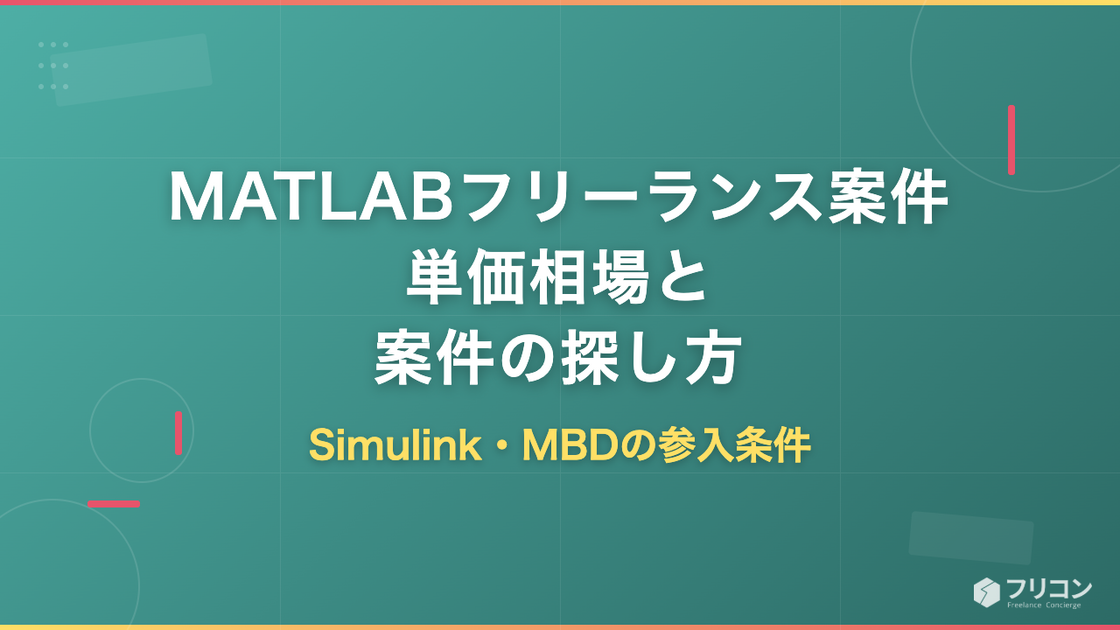 MATLABフリーランス案件
単価相場と
案件の探し方

Simulink・MBDの参入条件

フリコン
Freelance Concierge